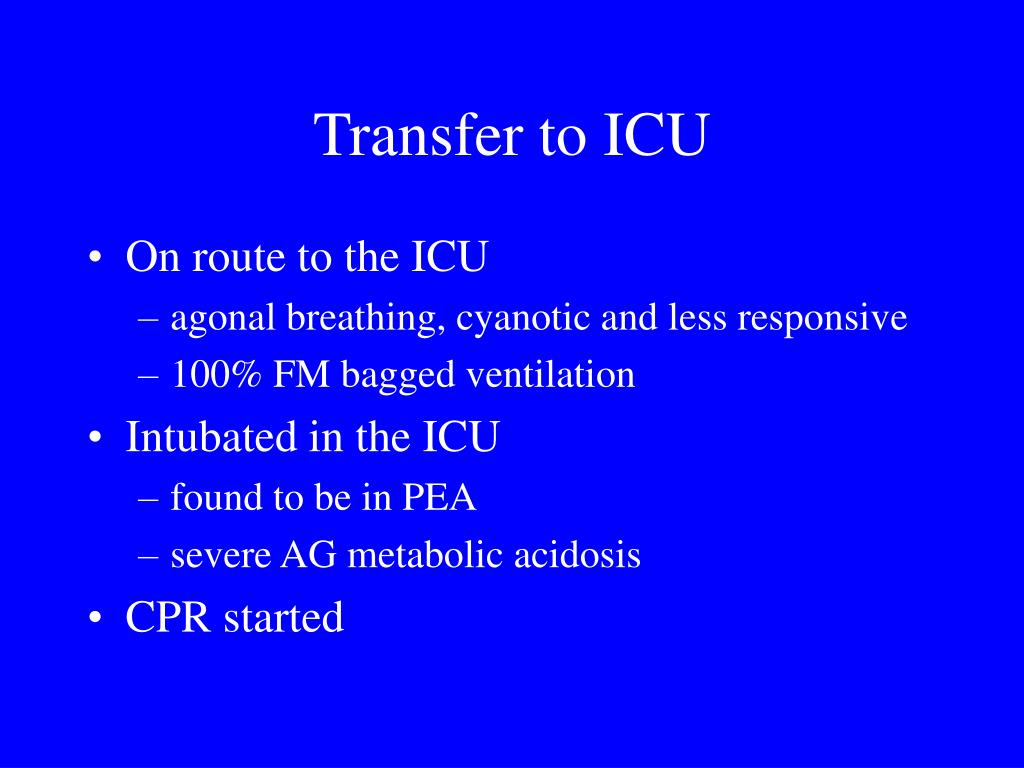 Transfer to ICU

• On route to the ICU
– agonal breathing, cyanotic and less responsive
– 100% FM bagged ventilation
• Intubated in the ICU
– found to be in PEA
– severe AG metabolic acidosis
• CPR started